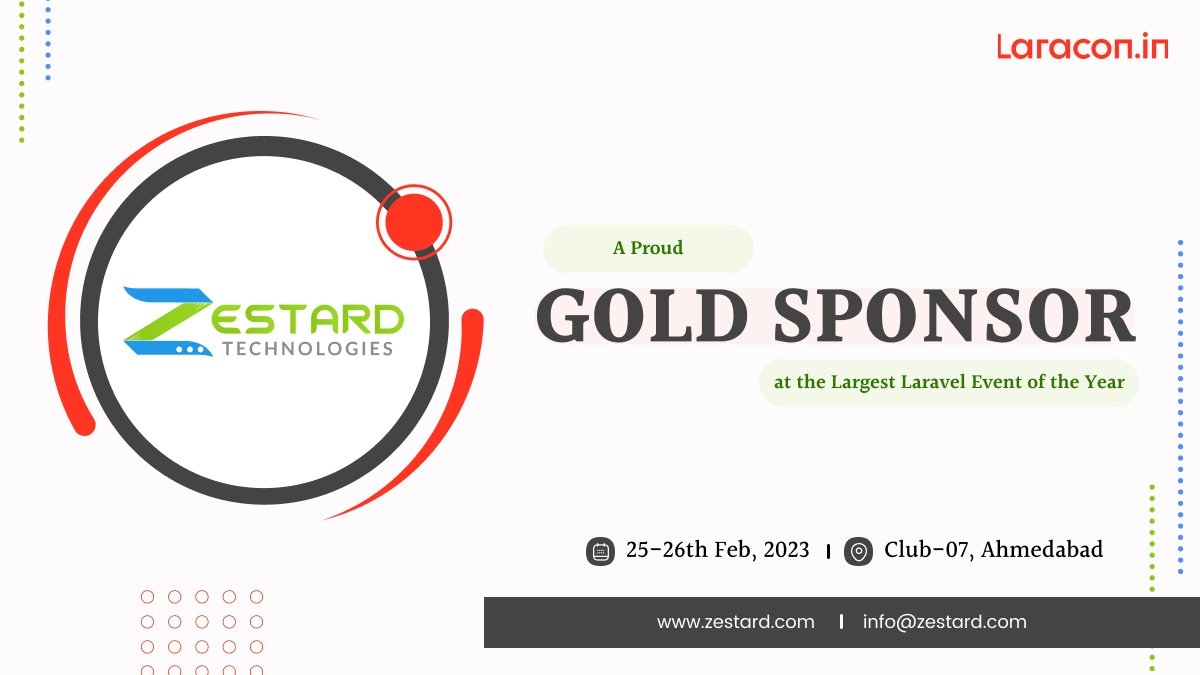 Laracon.in

ZESTARD TECHNOLOGIES

A Proud

GOLD SPONSOR

at the Largest Laravel Event of the Year

25-26th Feb, 2023 | Club-07, Ahmedabad

www.zestard.com | info@zestard.com